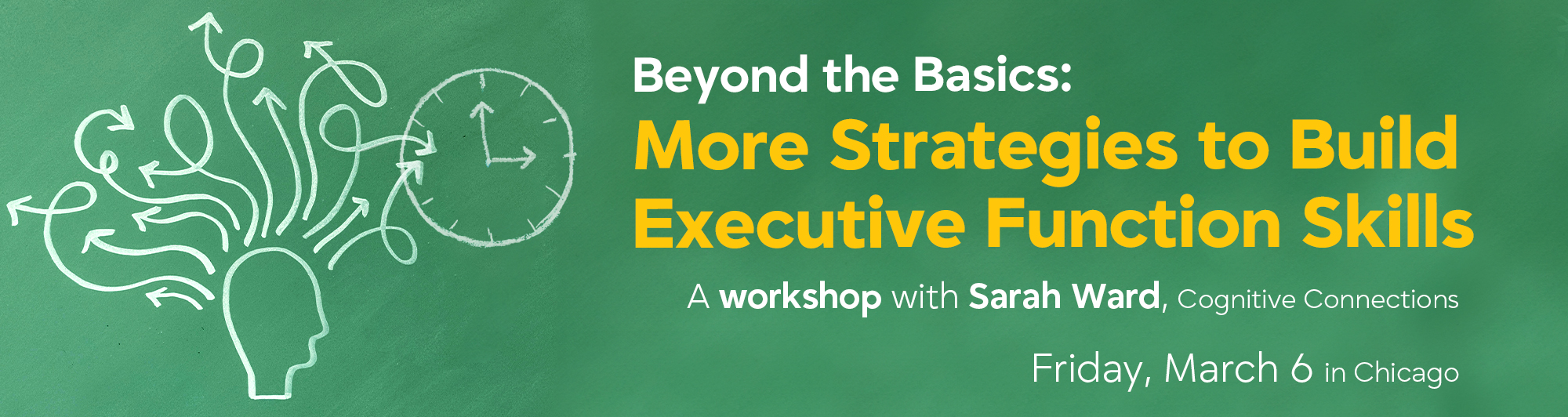 Beyond the Basics:
More Strategies to Build Executive Function Skills

A workshop with Sarah Ward, Cognitive Connections

Friday, March 6 in Chicago